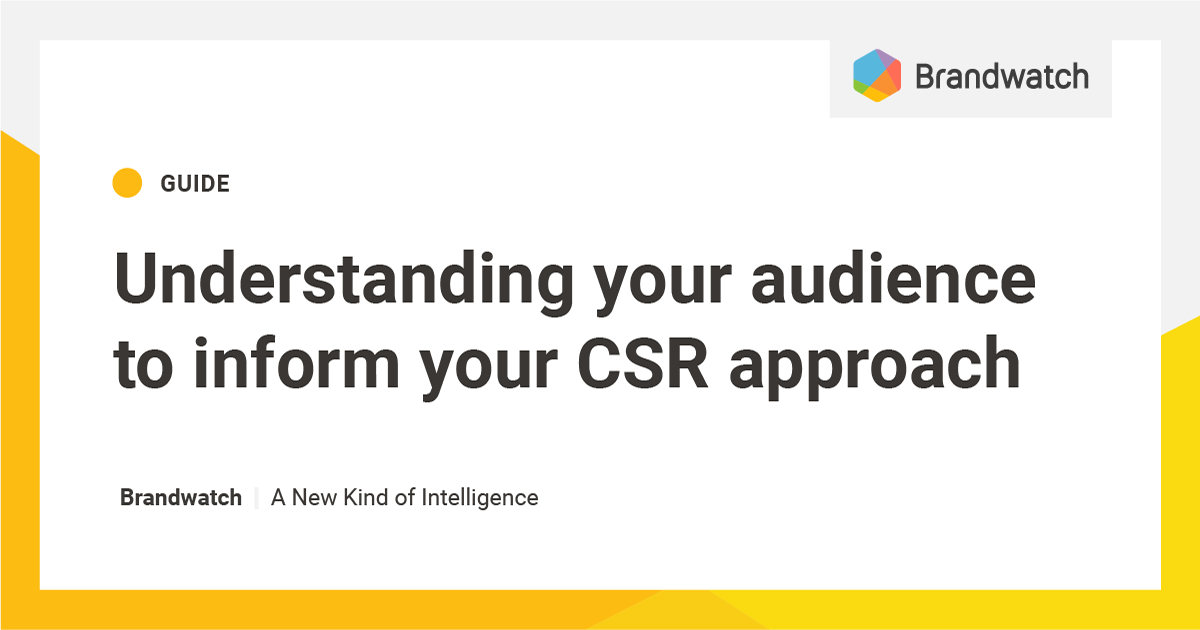 Brandwatch

GUIDE

Understanding your audience to inform your CSR approach

Brandwatch | A New Kind of Intelligence